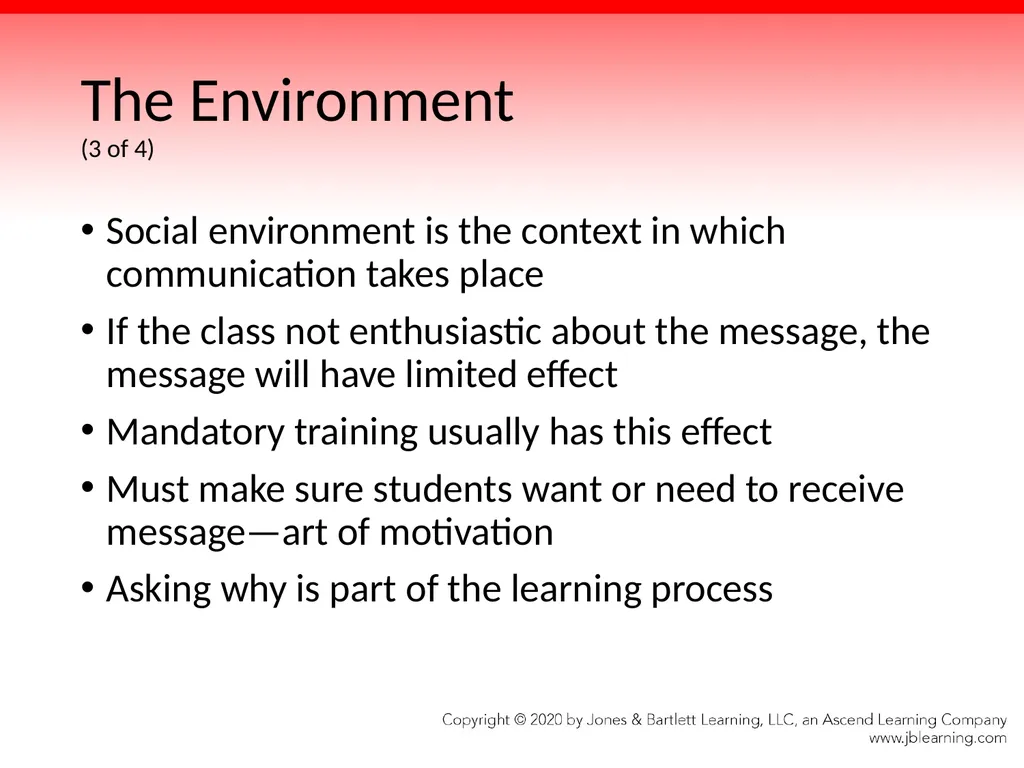 The Environment
(3 of 4)

• Social environment is the context in which communication takes place

• If the class not enthusiastic about the message, the message will have limited effect

• Mandatory training usually has this effect

• Must make sure students want or need to receive message—art of motivation

• Asking why is part of the learning process

Copyright © 2020 by Jones & Bartlett Learning, LLC, an Ascend Learning Company
www.jblearning.com